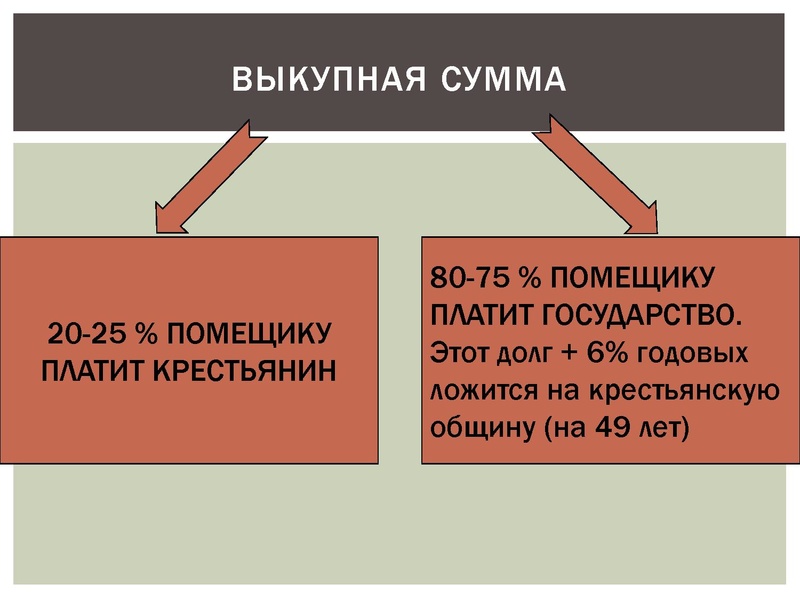 ВЫКУПНАЯ СУММА

20-25 % ПОМЕЩИКУ ПЛАТИТ КРЕСТЬЯНИН

80-75 % ПОМЕЩИКУ ПЛАТИТ ГОСУДАРСТВО. Этот долг + 6% годовых ложится на крестьянскую общину (на 49 лет)